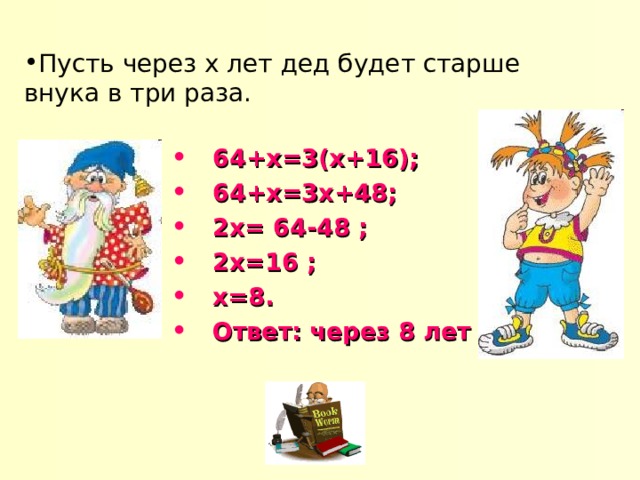 • Пусть через х лет дед будет старше внука в три раза.

• $64+x=3(x+16)$;
• $64+x=3x+48$;
• $2x= 64-48$ ;
• $2x=16$ ;
• $x=8$.
• Ответ: через 8 лет

Book Worm